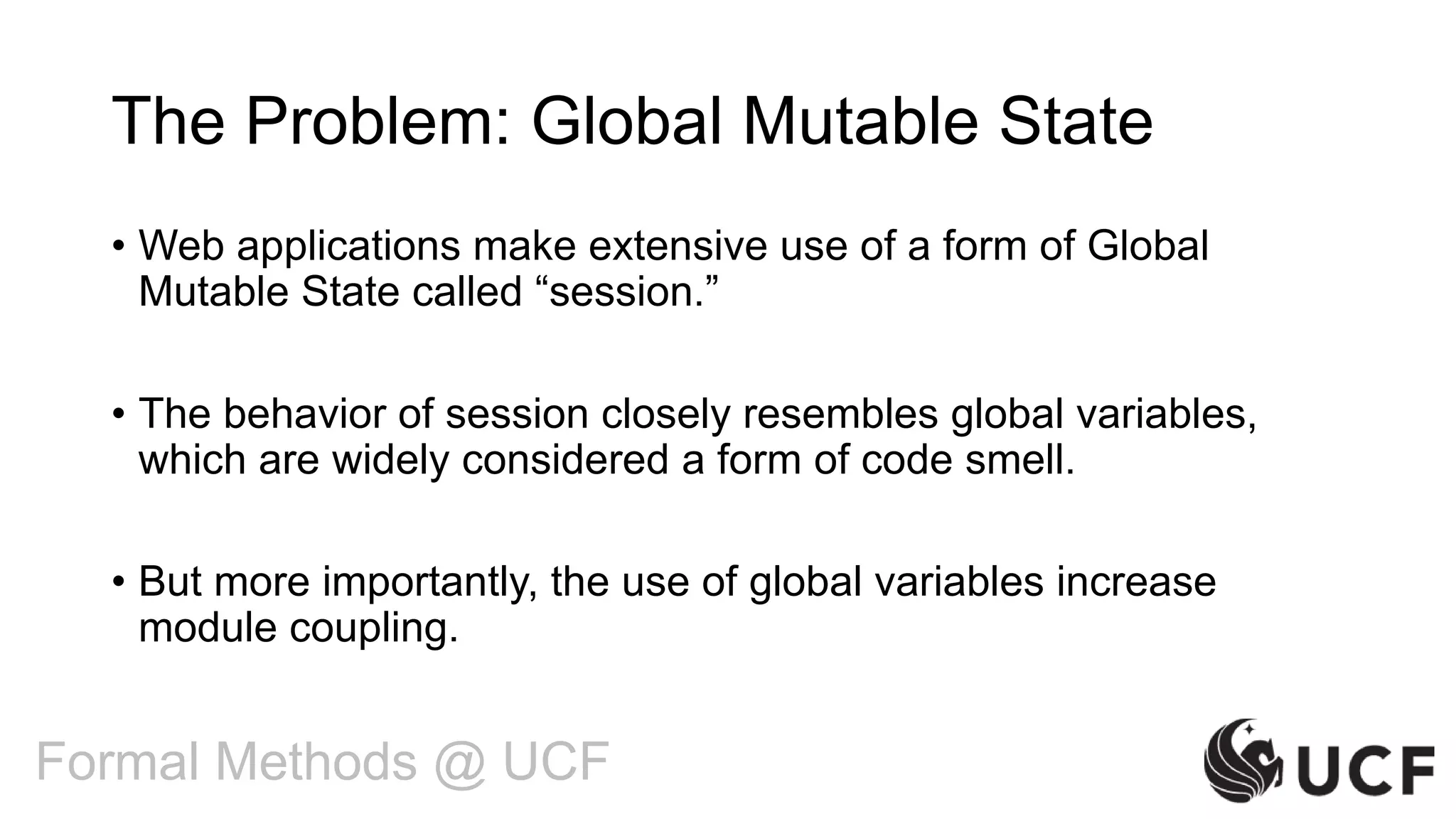 The Problem: Global Mutable State

• Web applications make extensive use of a form of Global Mutable State called “session.”

• The behavior of session closely resembles global variables, which are widely considered a form of code smell.

• But more importantly, the use of global variables increase module coupling.

Formal Methods @ UCF

UCF